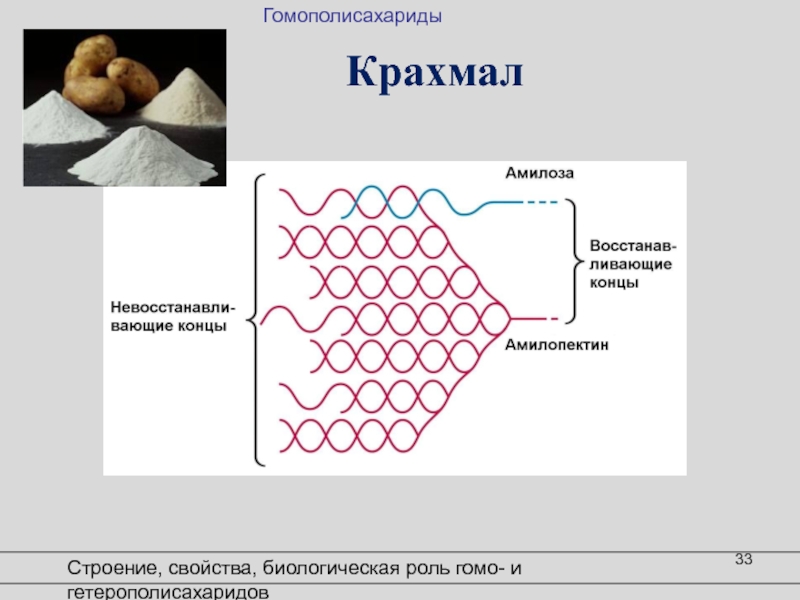 Гомополисахариды

Крахмал

Амилоза

Восстанавливающие концы

Невосстанавливающие концы

Амилопектин

Строение, свойства, биологическая роль гомо- и гетерополисахаридов

33